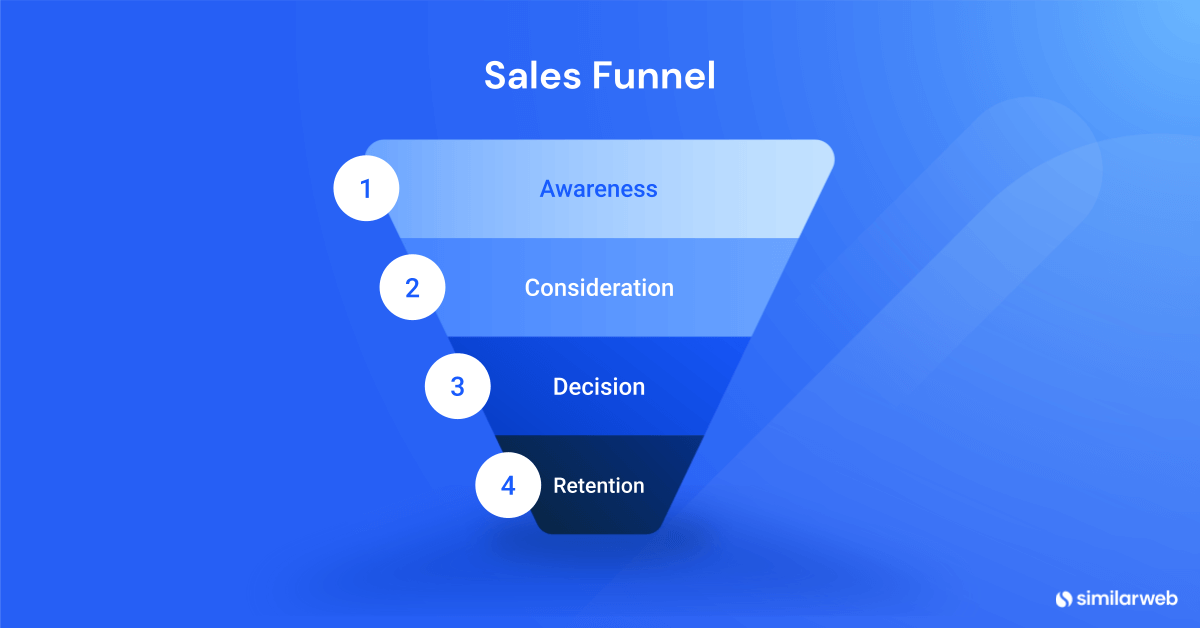 Sales Funnel

1 Awareness

2 Consideration

3 Decision

4 Retention

similarweb